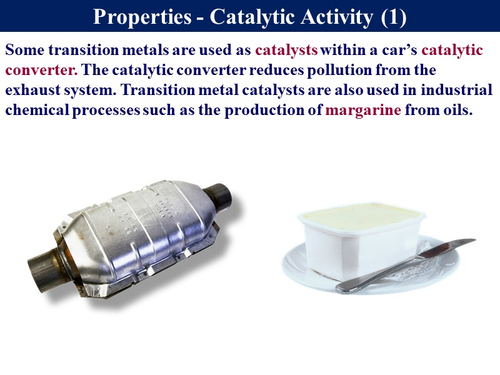 Properties - Catalytic Activity (1)

Some transition metals are used as catalysts within a car's catalytic converter. The catalytic converter reduces pollution from the exhaust system. Transition metal catalysts are also used in industrial chemical processes such as the production of margarine from oils.